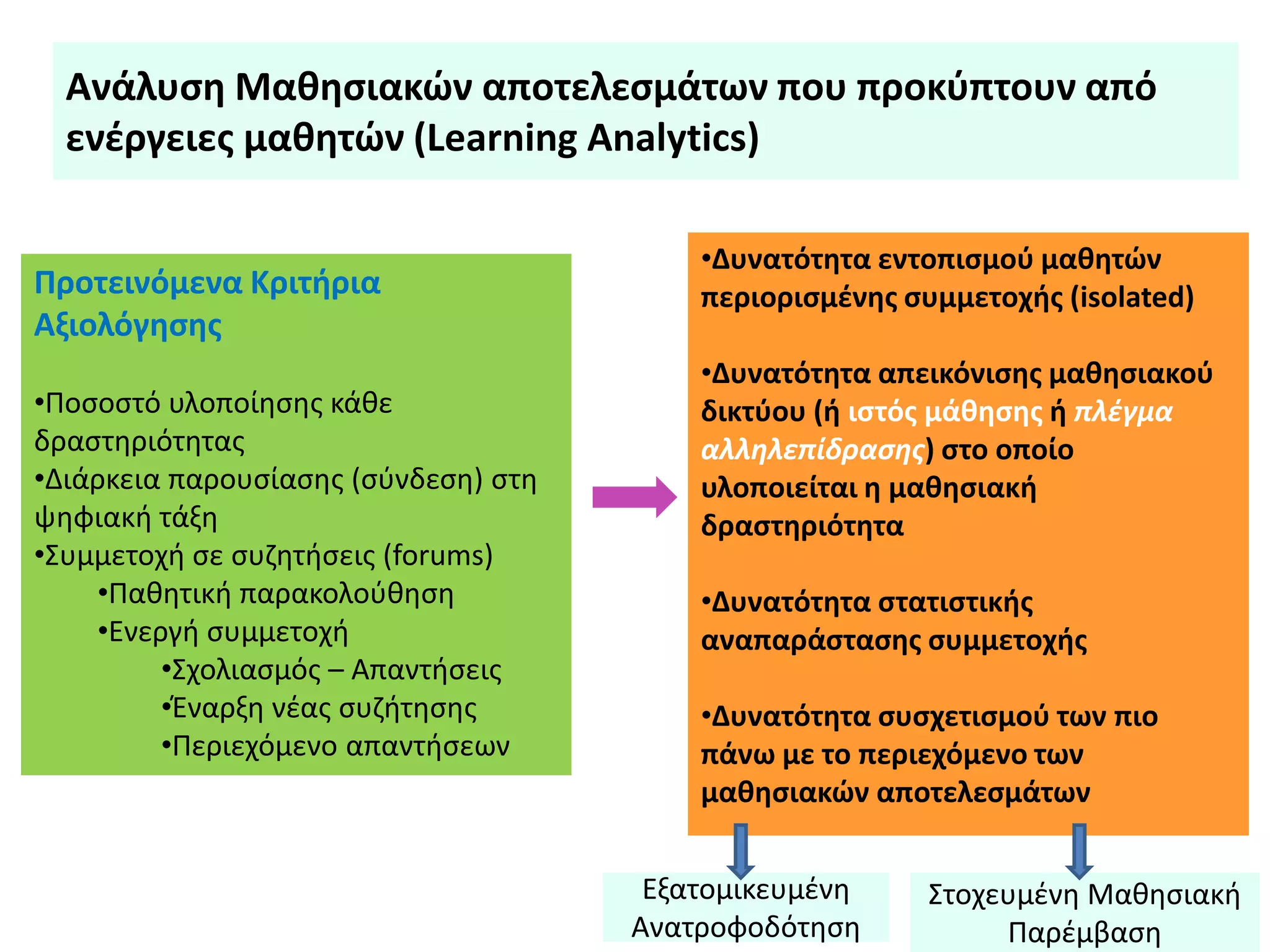 Ανάλυση Μαθησιακών αποτελεσμάτων που προκύπτουν από ενέργειες μαθητών (Learning Analytics)

Προτεινόμενα Κριτήρια Αξιολόγησης

•Ποσοστό υλοποίησης κάθε δραστηριότητας
•Διάρκεια παρουσίασης (σύνδεση) στη ψηφιακή τάξη
•Συμμετοχή σε συζητήσεις (forums)
•Παθητική παρακολούθηση
•Ενεργή συμμετοχή
•Σχολιασμός – Απαντήσεις
•Έναρξη νέας συζήτησης
•Περιεχόμενο απαντήσεων

•Δυνατότητα εντοπισμού μαθητών περιορισμένης συμμετοχής (isolated)

•Δυνατότητα απεικόνισης μαθησιακού δικτύου (ή ιστός μάθησης ή πλέγμα αλληλεπίδρασης) στο οποίο υλοποιείται η μαθησιακή δραστηριότητα

•Δυνατότητα στατιστικής αναπαράστασης συμμετοχής

•Δυνατότητα συσχετισμού των πιο πάνω με το περιεχόμενο των μαθησιακών αποτελεσμάτων

Εξατομικευμένη Ανατροφοδότηση

Στοχευμένη Μαθησιακή Παρέμβαση